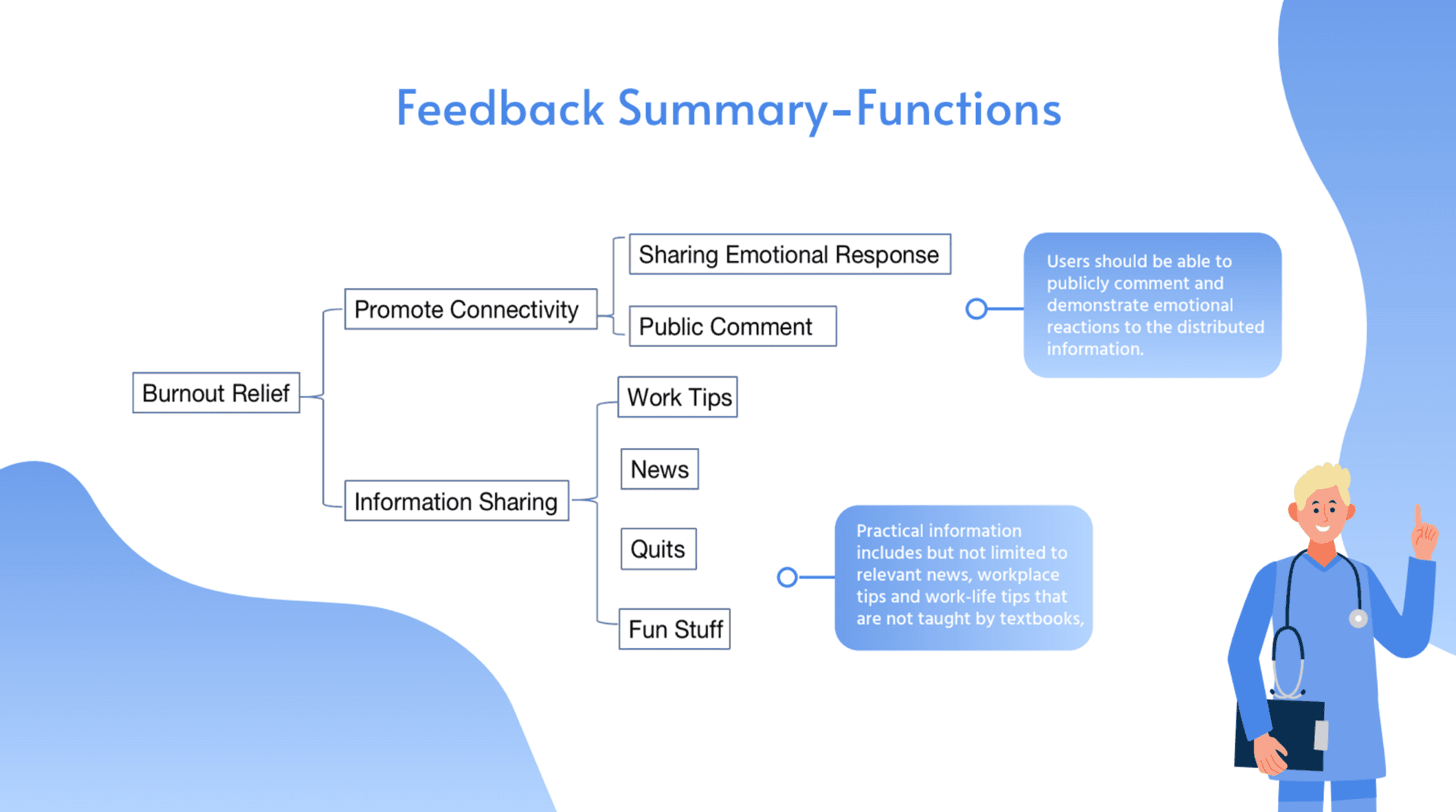 Feedback Summary-Functions

Burnout Relief

Promote Connectivity

Sharing Emotional Response

Public Comment

Users should be able to publicly comment and demonstrate emotional reactions to the distributed information.

Information Sharing

Work Tips

News

Quits

Fun Stuff

Practical information includes but not limited to relevant news, workplace tips and work-life tips that are not taught by textbooks,